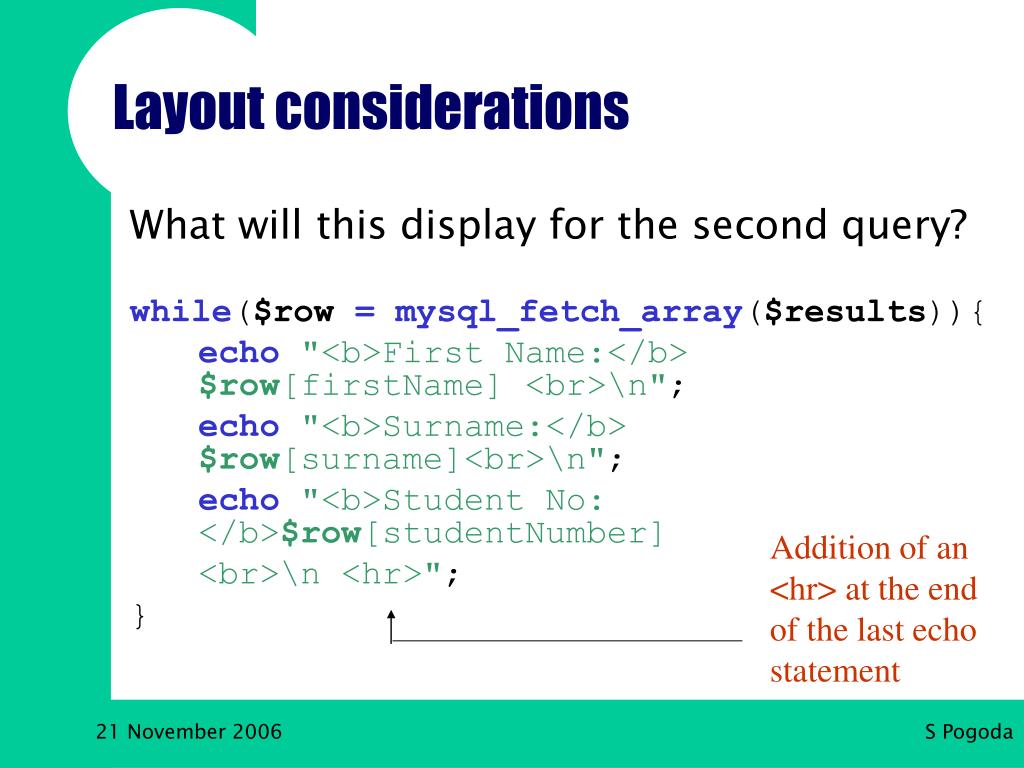 Layout considerations

What will this display for the second query?

while($row = mysql_fetch_array($results)){
echo "<b>First Name:</b> $row[firstName] <br>\n";
echo "<b>Surname:</b> $row[surname]<br>\n";
echo "<b>Student No: </b>$row[studentNumber] <br>\n <hr>";
}

Addition of an <hr> at the end of the last echo statement

21 November 2006

S Pogoda